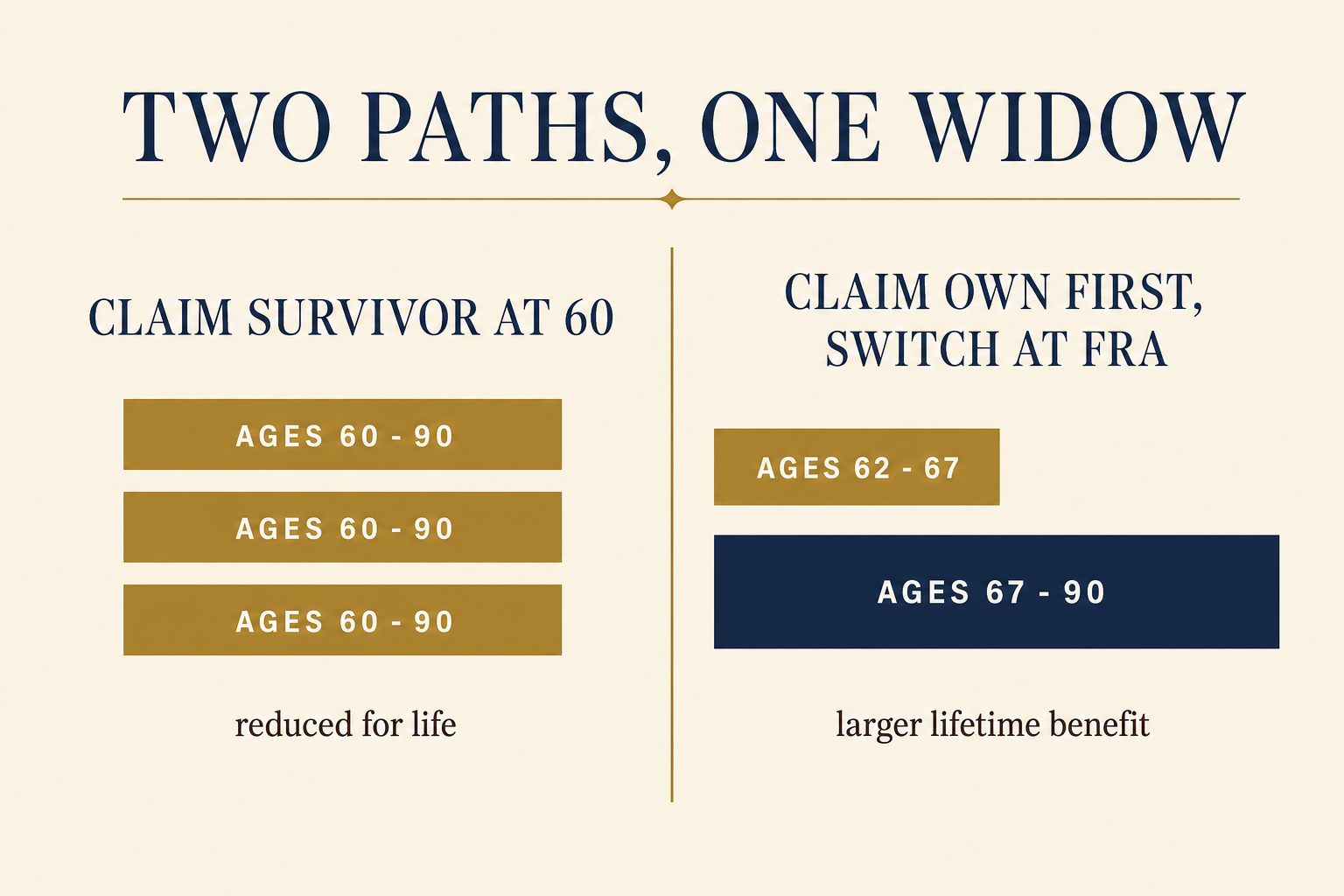 TWO PATHS, ONE WIDOW

CLAIM SURVIVOR AT 60

AGES 60 - 90

AGES 60 - 90

AGES 60 - 90

reduced for life

CLAIM OWN FIRST, SWITCH AT FRA

AGES 62 - 67

AGES 67 - 90

larger lifetime benefit